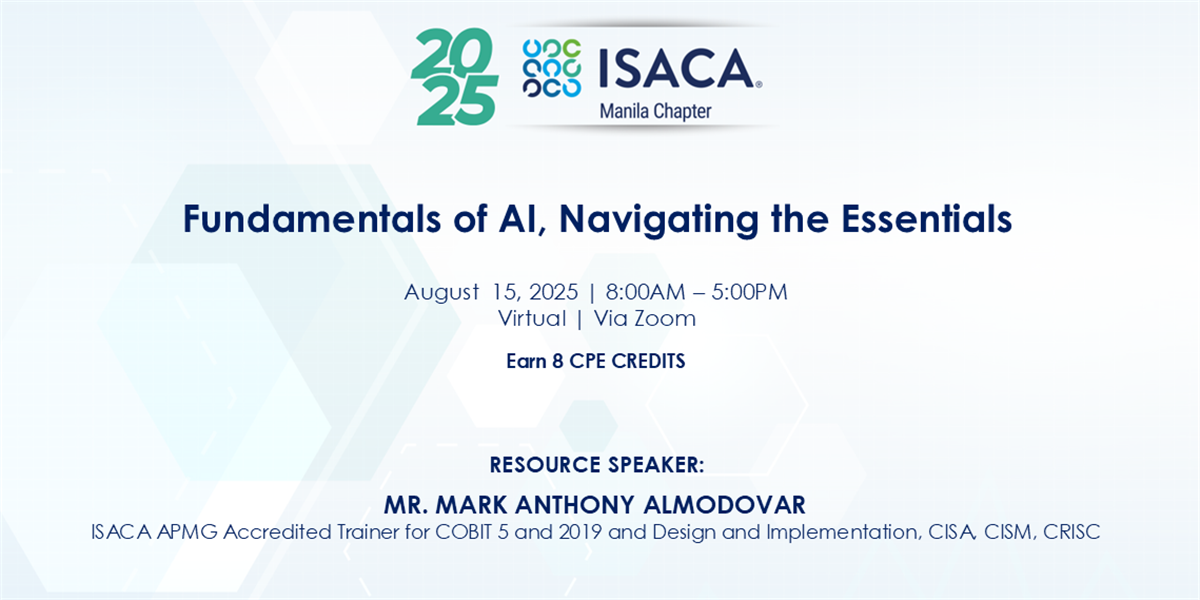 2025

ISACA®
Manila Chapter

Fundamentals of AI, Navigating the Essentials

August 15, 2025 | 8:00AM – 5:00PM
Virtual | Via Zoom

Earn 8 CPE CREDITS

RESOURCE SPEAKER:

MR. MARK ANTHONY ALMODOVAR
ISACA APMG Accredited Trainer for COBIT 5 and 2019 and Design and Implementation, CISA, CISM, CRISC